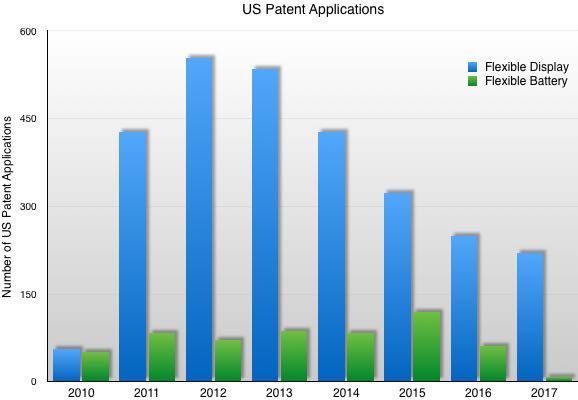 US Patent Applications

Flexible Display
Flexible Battery

Number of US Patent Applications

600
450
300
150
0

2010
2011
2012
2013
2014
2015
2016
2017